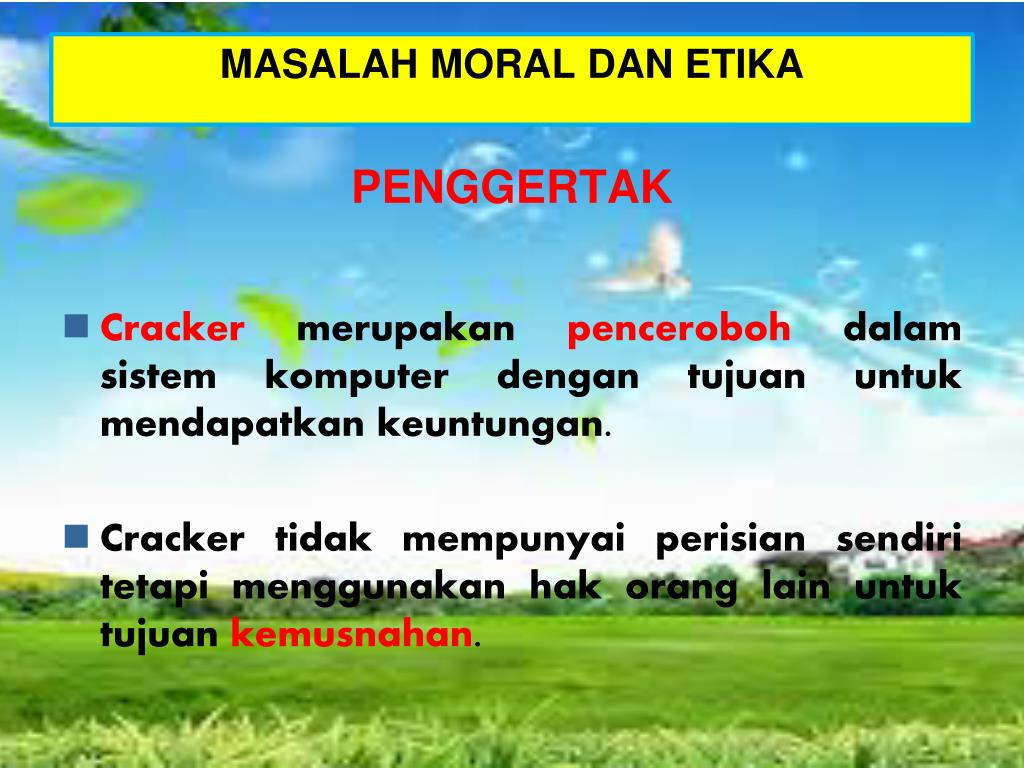 MASALAH MORAL DAN ETIKA

PENGGERTAK

Cracker merupakan penceroboh dalam sistem komputer dengan tujuan untuk mendapatkan keuntungan.

Cracker tidak mempunyai perisian sendiri tetapi menggunakan hak orang lain untuk tujuan kemusnahan.